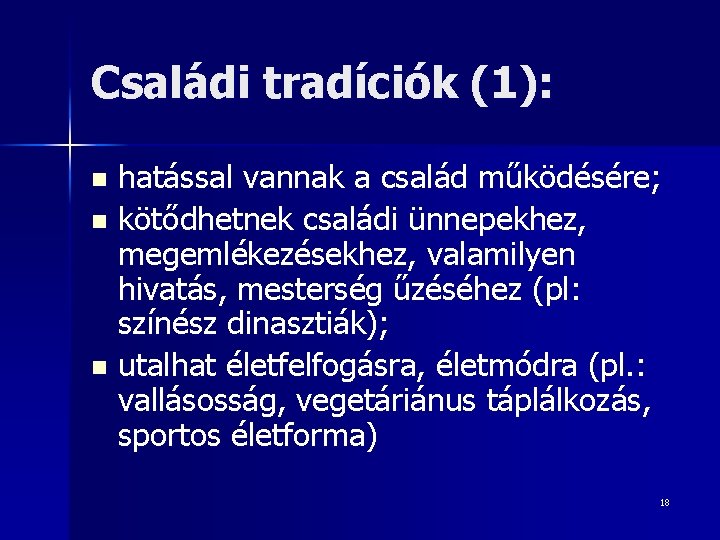 Családi tradíciók (1):

- hatással vannak a család működésére;
- kötődhetnek családi ünnepekhez, megemlékezésekhez, valamilyen hivatás, mesterség űzéséhez (pl: színész dinasztiák);
- utalhat életfelfogásra, életmódra (pl.: vallásosság, vegetáriánus táplálkozás, sportos életforma)

18